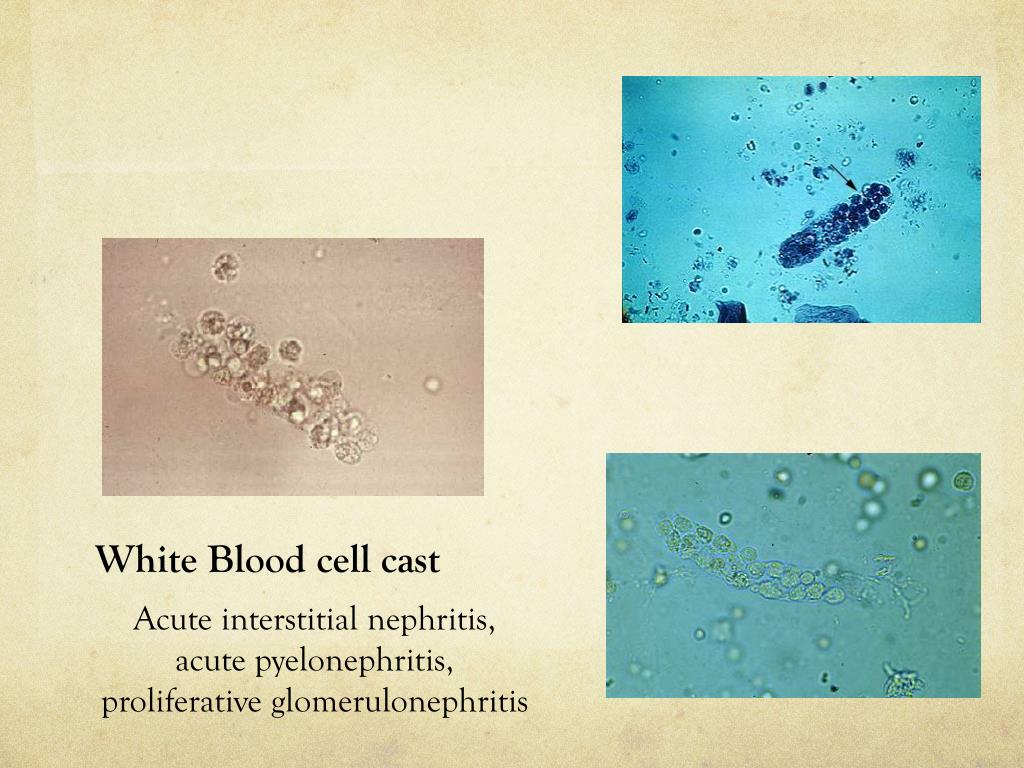 White Blood cell cast

Acute interstitial nephritis,
acute pyelonephritis,
proliferative glomerulonephritis